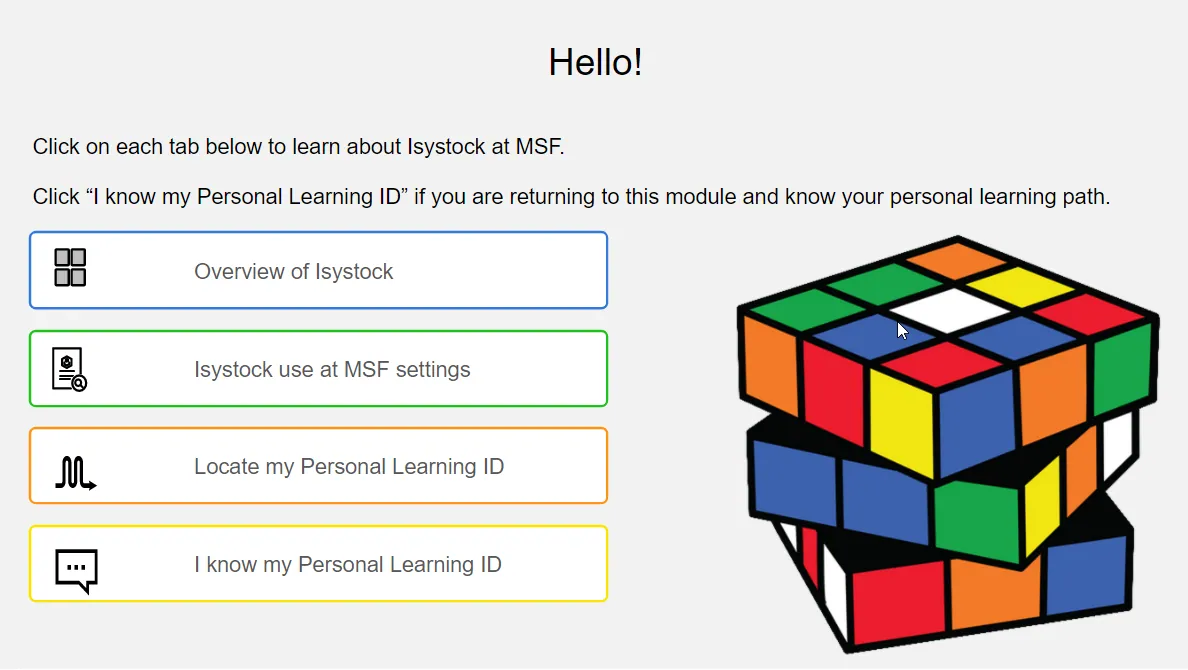 Hello!

Click on each tab below to learn about Isystock at MSF.

Click “I know my Personal Learning ID” if you are returning to this module and know your personal learning path.

Overview of Isystock

Isystock use at MSF settings

Locate my Personal Learning ID

I know my Personal Learning ID